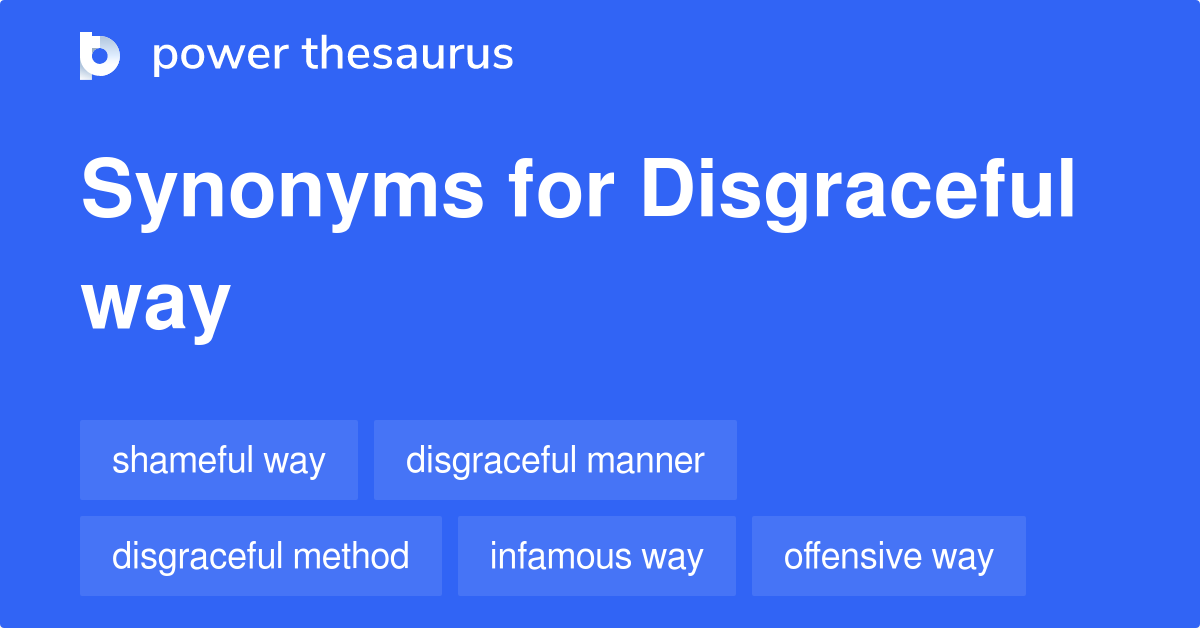 power thesaurus

Synonyms for Disgraceful way

shameful way
disgraceful manner
disgraceful method
infamous way
offensive way